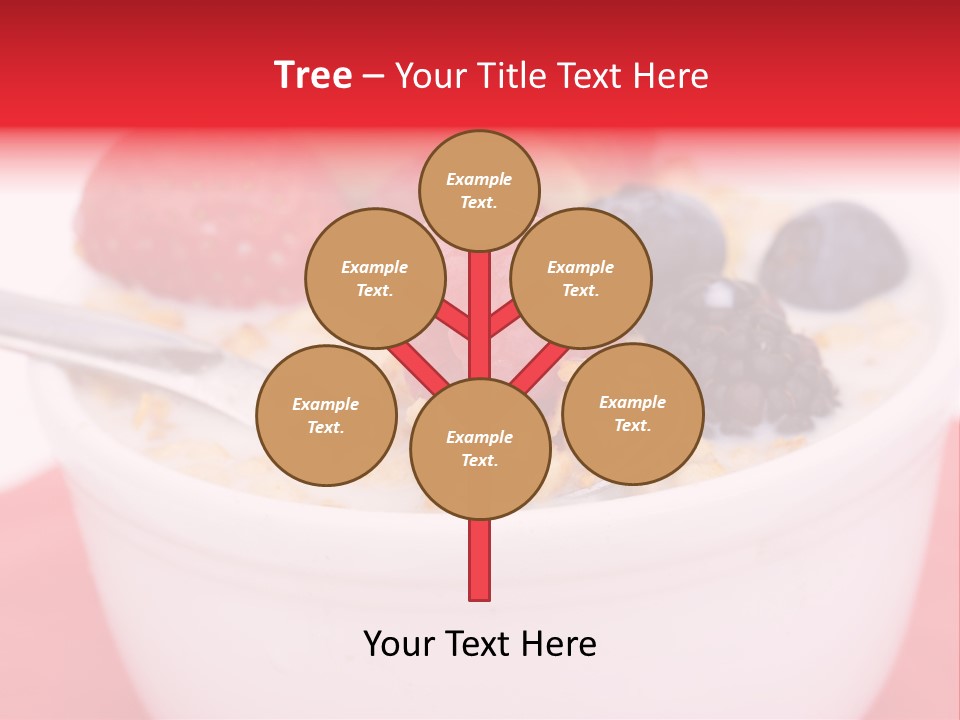 Tree – Your Title Text Here

Example Text.

Example Text.

Example Text.

Example Text.

Example Text.

Example Text.

Your Text Here